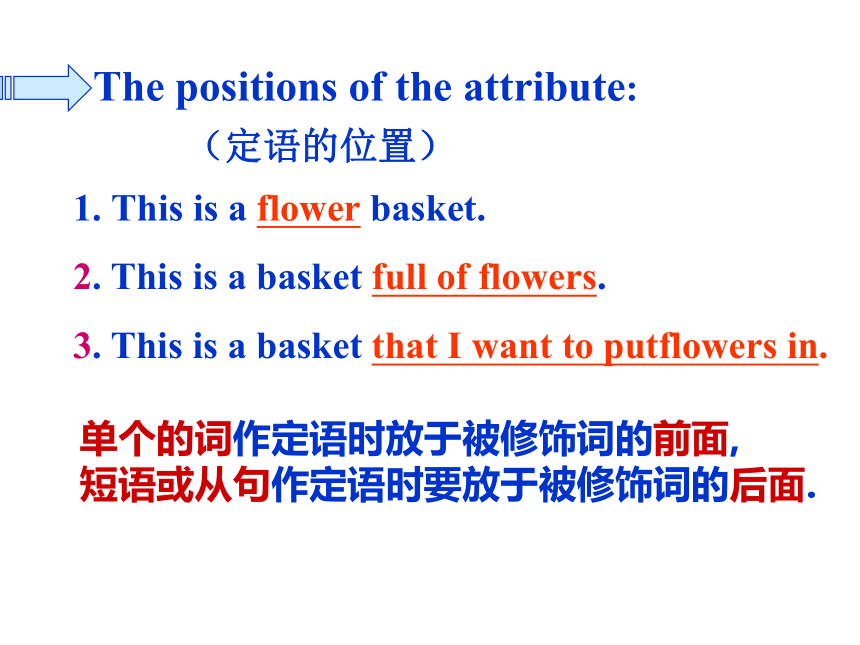 The positions of the attribute:
（定语的位置）

1. This is a flower basket.

2. This is a basket full of flowers.

3. This is a basket that I want to putflowers in.

单个的词作定语时放于被修饰词的前面，
短语或从句作定语时要放于被修饰词的后面.